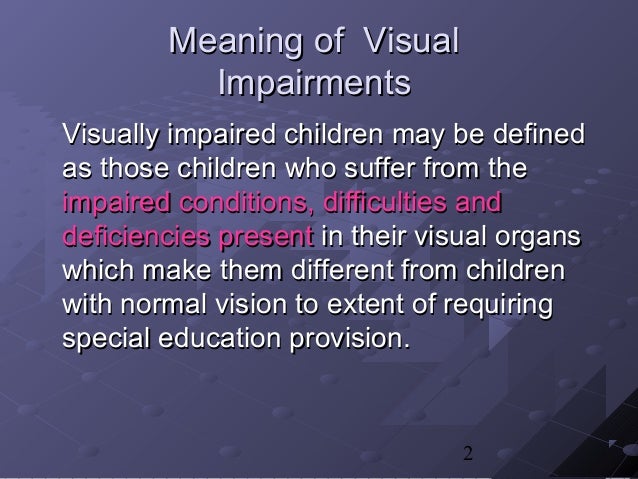 Meaning of Visual Impairments

Visually impaired children may be defined as those children who suffer from the impaired conditions, difficulties and deficiencies present in their visual organs which make them different from children with normal vision to extent of requiring special education provision.

2